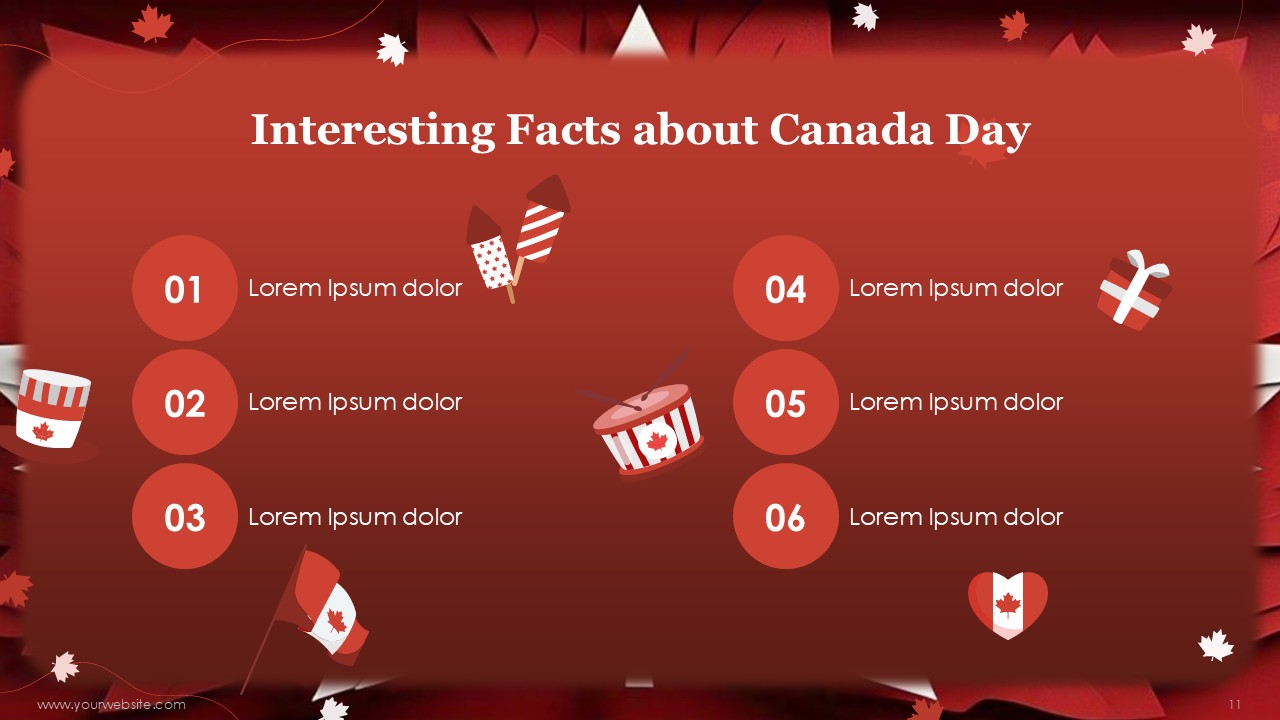 Interesting Facts about Canada Day

01 Lorem Ipsum dolor

02 Lorem Ipsum dolor

03 Lorem Ipsum dolor

04 Lorem Ipsum dolor

05 Lorem Ipsum dolor

06 Lorem Ipsum dolor

www.yourwebsite.com

11